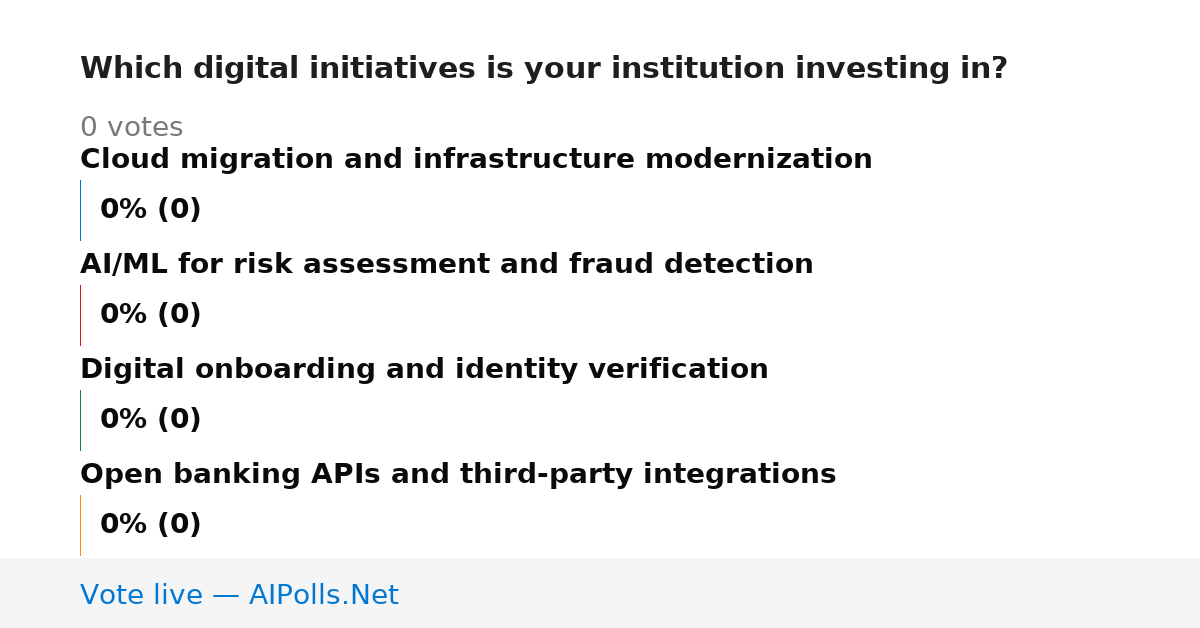 Which digital initiatives is your institution investing in?

0 votes

Cloud migration and infrastructure modernization

0% (0)

AI/ML for risk assessment and fraud detection

0% (0)

Digital onboarding and identity verification

0% (0)

Open banking APIs and third-party integrations

0% (0)

Vote live — AIPolls.Net